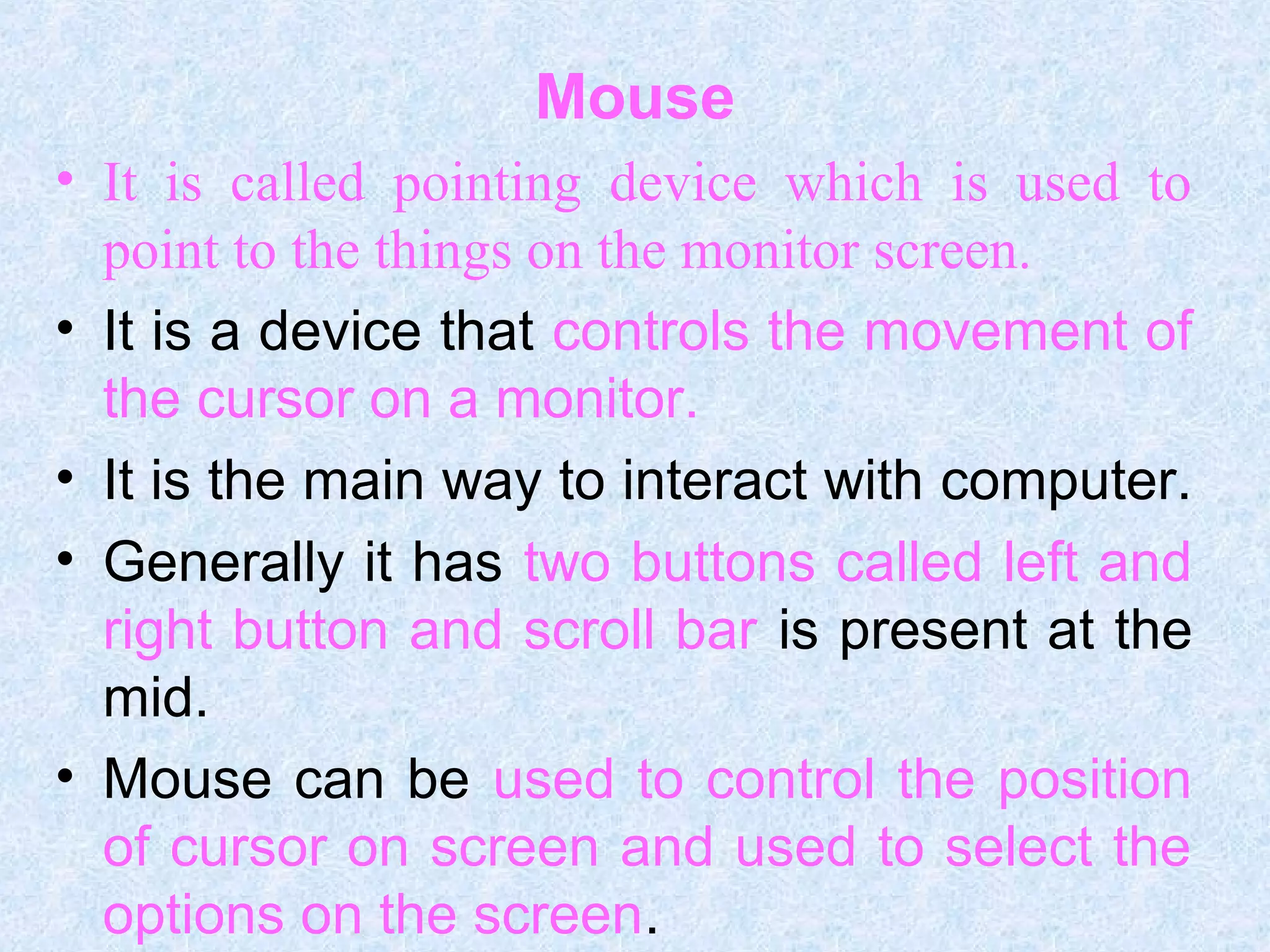 Mouse

• It is called pointing device which is used to point to the things on the monitor screen.

• It is a device that controls the movement of the cursor on a monitor.

• It is the main way to interact with computer.

• Generally it has two buttons called left and right button and scroll bar is present at the mid.

• Mouse can be used to control the position of cursor on screen and used to select the options on the screen.